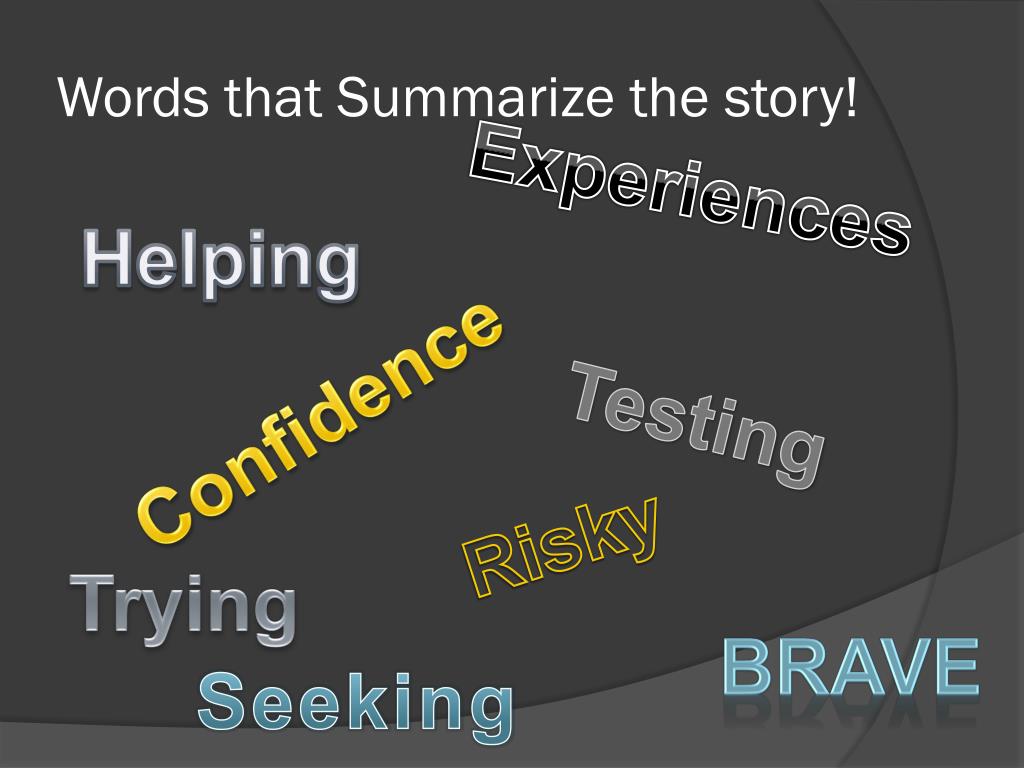 Words that Summarize the story!

Experiences

Helping

Confidence

Testing

Risky

Trying

Seeking

BRAVE